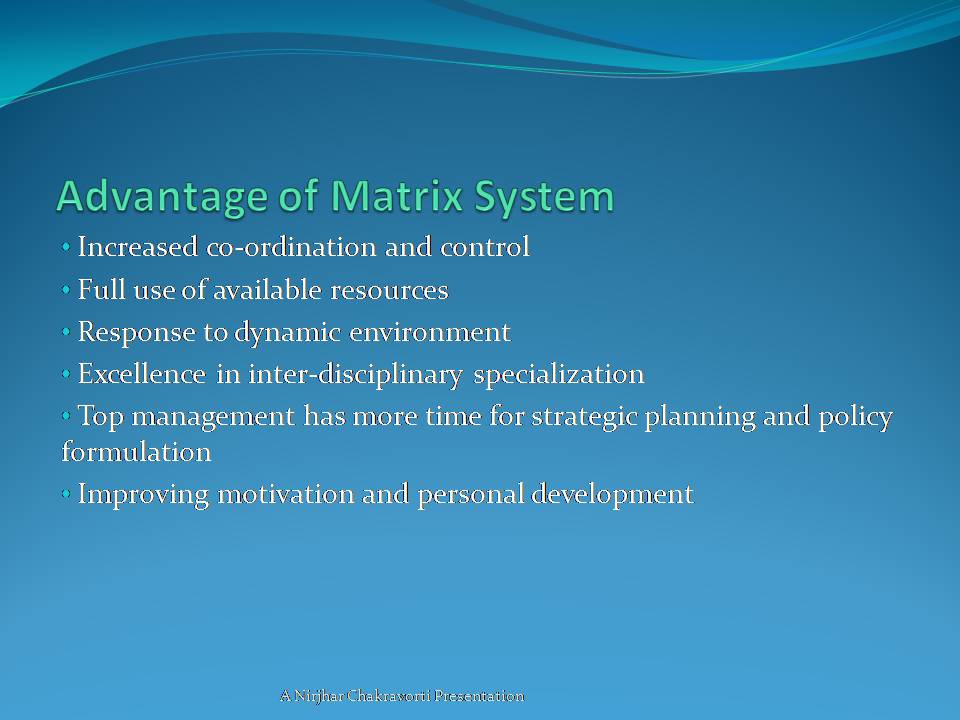 Advantage of Matrix System

• Increased co-ordination and control
• Full use of available resources
• Response to dynamic environment
• Excellence in inter-disciplinary specialization
• Top management has more time for strategic planning and policy formulation
• Improving motivation and personal development

A Nirjhar Chakravorti Presentation